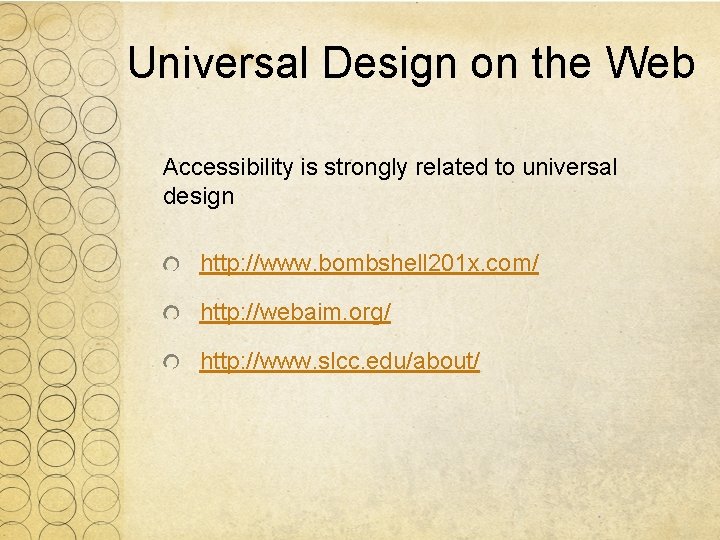 Universal Design on the Web

Accessibility is strongly related to universal design

http://www.bombshell201x.com/

http://webaim.org/

http://www.slcc.edu/about/